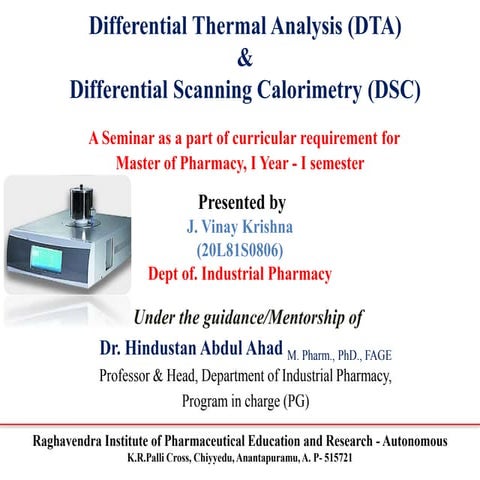 Differential Thermal Analysis (DTA)
&
Differential Scanning Calorimetry (DSC)

A Seminar as a part of curricular requirement for Master of Pharmacy, I Year - I semester

Presented by
J. Vinay Krishna
(20L81S0806)
Dept of. Industrial Pharmacy

Under the guidance/Mentorship of

Dr. Hindustan Abdul Ahad M. Pharm., PhD., FAGE
Professor & Head, Department of Industrial Pharmacy,
Program in charge (PG)

Raghavendra Institute of Pharmaceutical Education and Research - Autonomous
K.R.Palli Cross, Chiyyedu, Anantapuramu, A. P- 515721